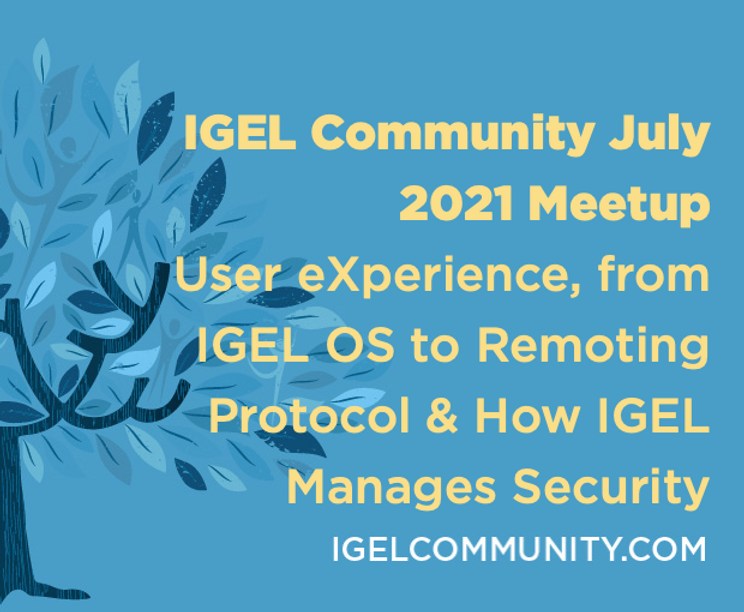 IGEL Community July 2021 Meetup

User eXperience, from IGEL OS to Remoting Protocol & How IGEL Manages Security

IGELCOMMUNITY.COM